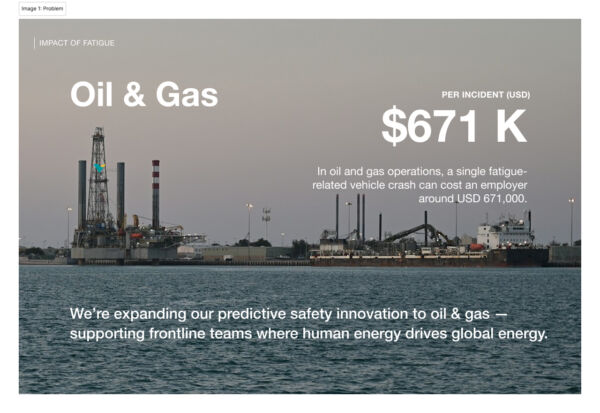 Image 1: Problem

IMPACT OF FATIGUE

Oil & Gas

PER INCIDENT (USD)

$671 K

In oil and gas operations, a single fatigue-related vehicle crash can cost an employer around USD 671,000.

We're expanding our predictive safety innovation to oil & gas — supporting frontline teams where human energy drives global energy.